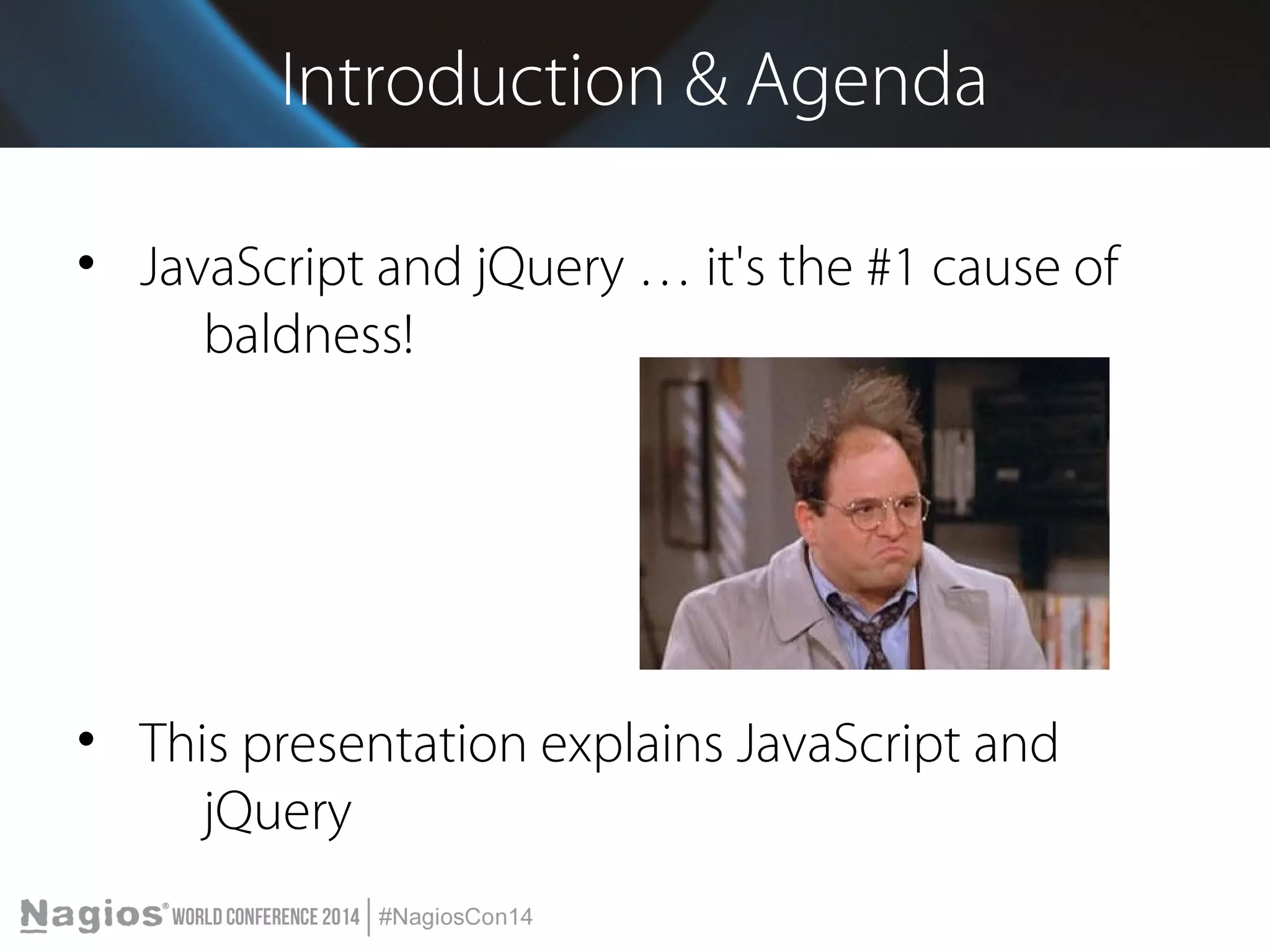 Introduction & Agenda

• JavaScript and jQuery … it's the #1 cause of baldness!

• This presentation explains JavaScript and jQuery

Nagios® WORLD CONFERENCE 2014 | #NagiosCon14